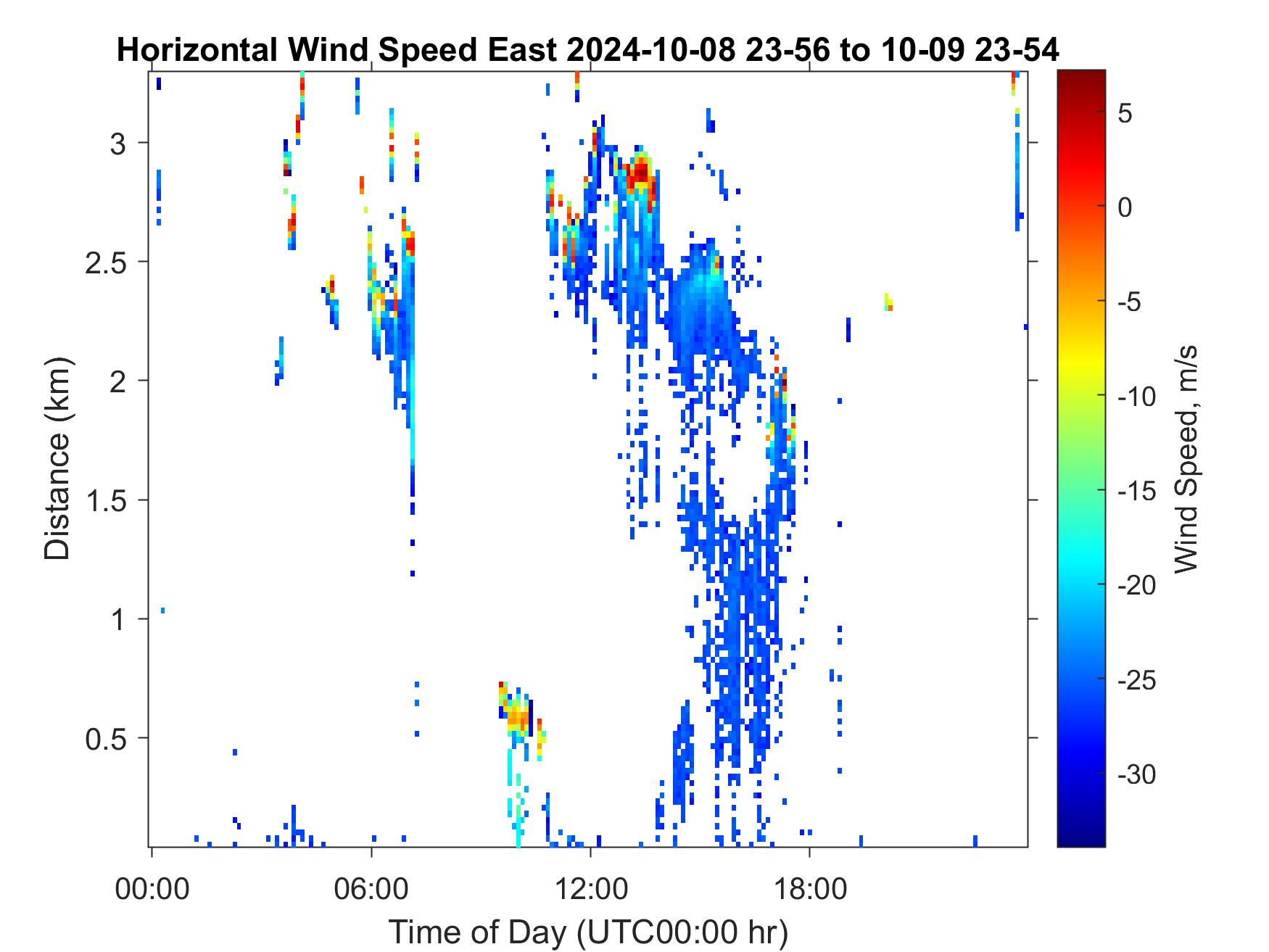 Horizontal Wind Speed East 2024-10-08 23-56 to 10-09 23-54

Distance (km)

3
2.5
2
1.5
1
0.5

00:00
06:00
12:00
18:00

Time of Day (UTC00:00 hr)

5
0
-5
-10
-15
-20
-25
-30

Wind Speed, m/s